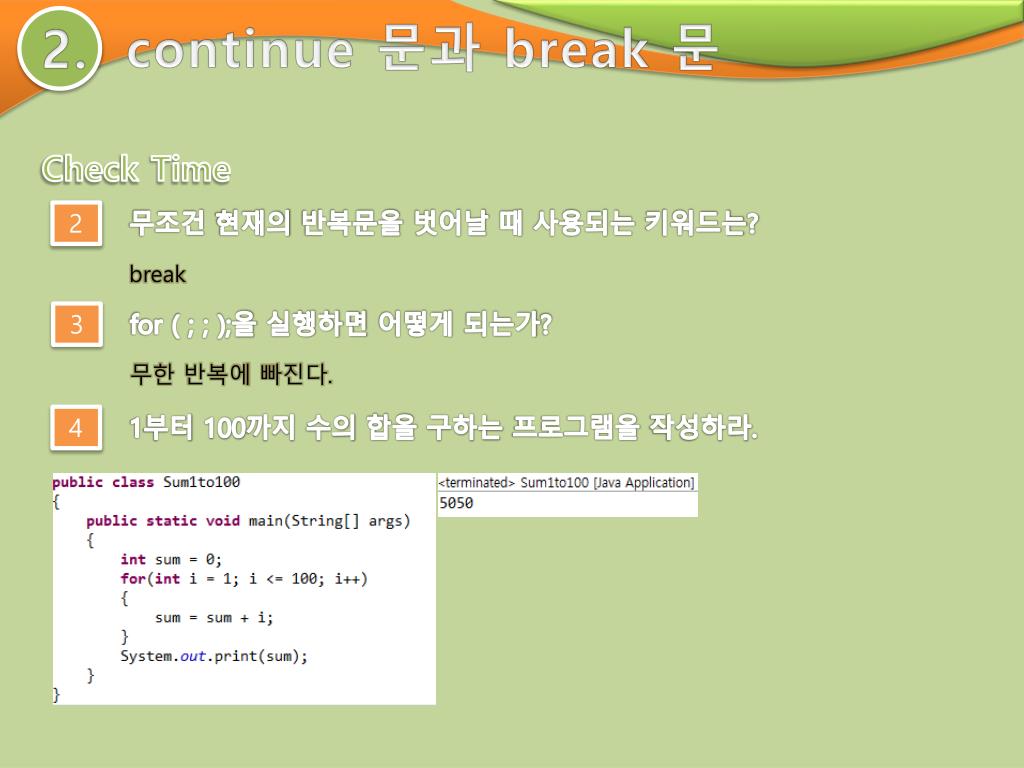 2. continue 문과 break 문

Check Time

2 무조건 현재의 반복문을 벗어날 때 사용되는 키워드는?

break

3 for ( ; ; );을 실행하면 어떻게 되는가?

무한 반복에 빠진다.

4 1부터 100까지 수의 합을 구하는 프로그램을 작성하라.

public class Sum1to100
{
    public static void main(String[] args)
    {
        int sum = 0;
        for(int i = 1; i <= 100; i++)
        {
            sum = sum + i;
        }
        System.out.print(sum);
    }
}

<terminated> Sum1to100 [Java Application]
5050